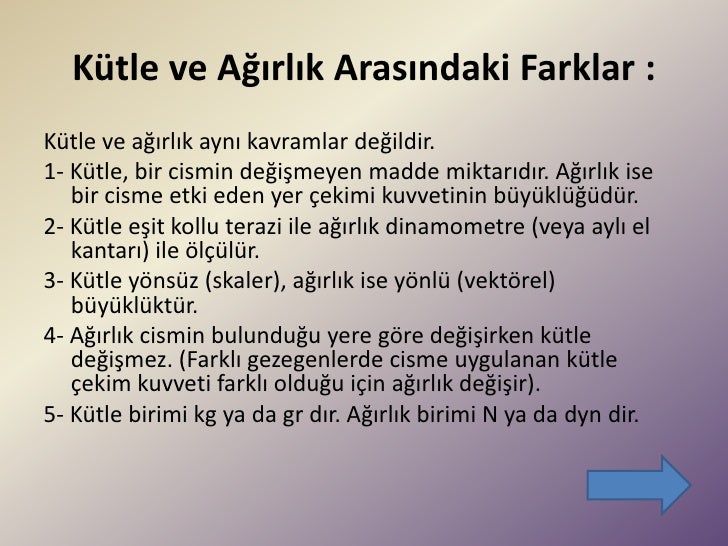 Kütle ve Ağırlık Arasındaki Farklar :

Kütle ve ağırlık aynı kavramlar değildir.

1- Kütle, bir cismin değişmeyen madde miktarıdır. Ağırlık ise bir cisme etki eden yer çekimi kuvvetinin büyüklüğüdür.

2- Kütle eşit kollu terazi ile ağırlık dinamometre (veya aylı el kantarı) ile ölçülür.

3- Kütle yönsüz (skaler), ağırlık ise yönlü (vektörel) büyüklüktür.

4- Ağırlık cismin bulunduğu yere göre değişirken kütle değişmez. (Farklı gezegenlerde cisme uygulanan kütle çekim kuvveti farklı olduğu için ağırlık değişir).

5- Kütle birimi kg ya da gr dır. Ağırlık birimi N ya da dyn dir.